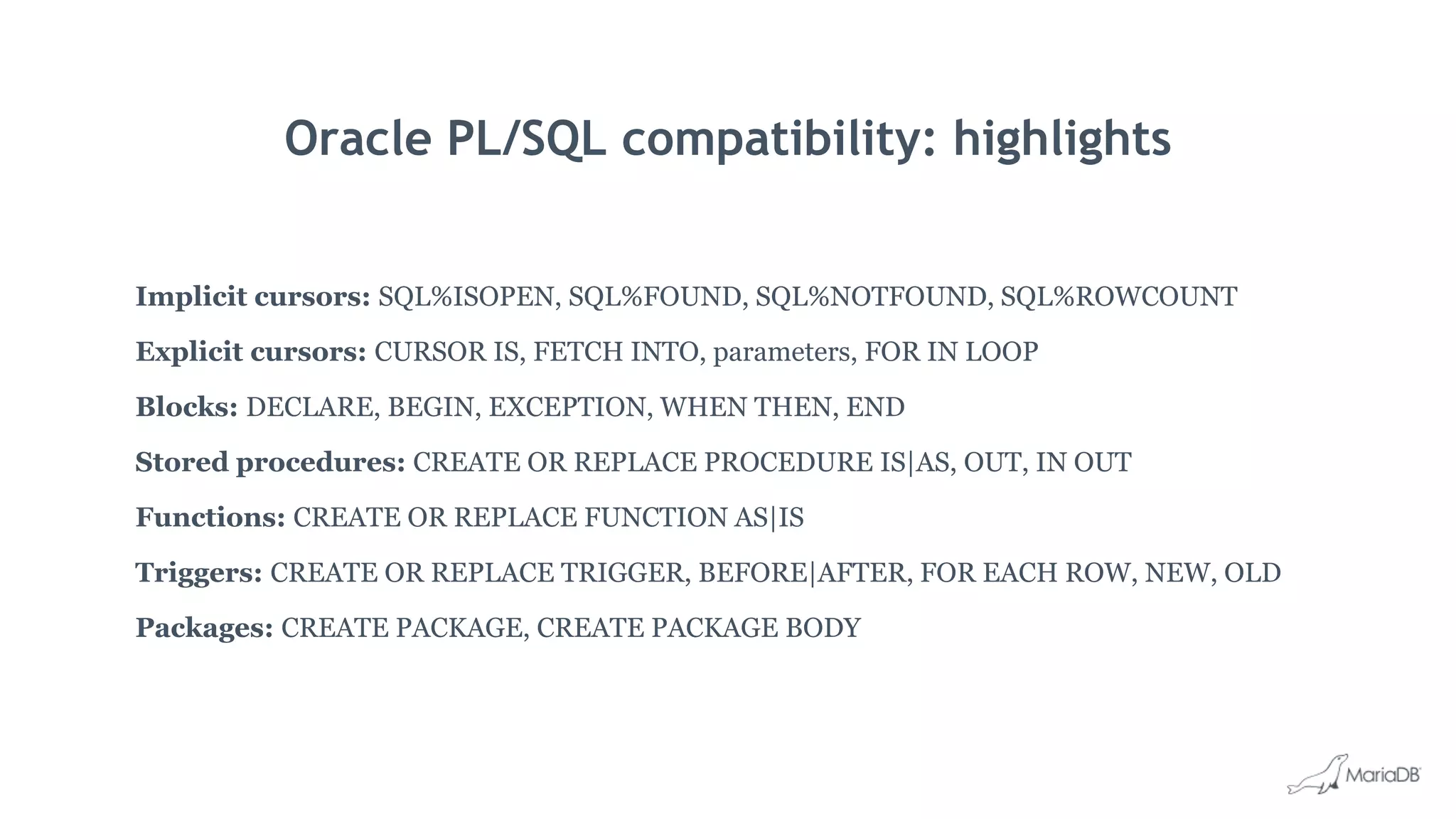 Oracle PL/SQL compatibility: highlights

Implicit cursors: SQL%ISOPEN, SQL%FOUND, SQL%NOTFOUND, SQL%ROWCOUNT

Explicit cursors: CURSOR IS, FETCH INTO, parameters, FOR IN LOOP

Blocks: DECLARE, BEGIN, EXCEPTION, WHEN THEN, END

Stored procedures: CREATE OR REPLACE PROCEDURE IS|AS, OUT, IN OUT

Functions: CREATE OR REPLACE FUNCTION AS|IS

Triggers: CREATE OR REPLACE TRIGGER, BEFORE|AFTER, FOR EACH ROW, NEW, OLD

Packages: CREATE PACKAGE, CREATE PACKAGE BODY

MariaDB